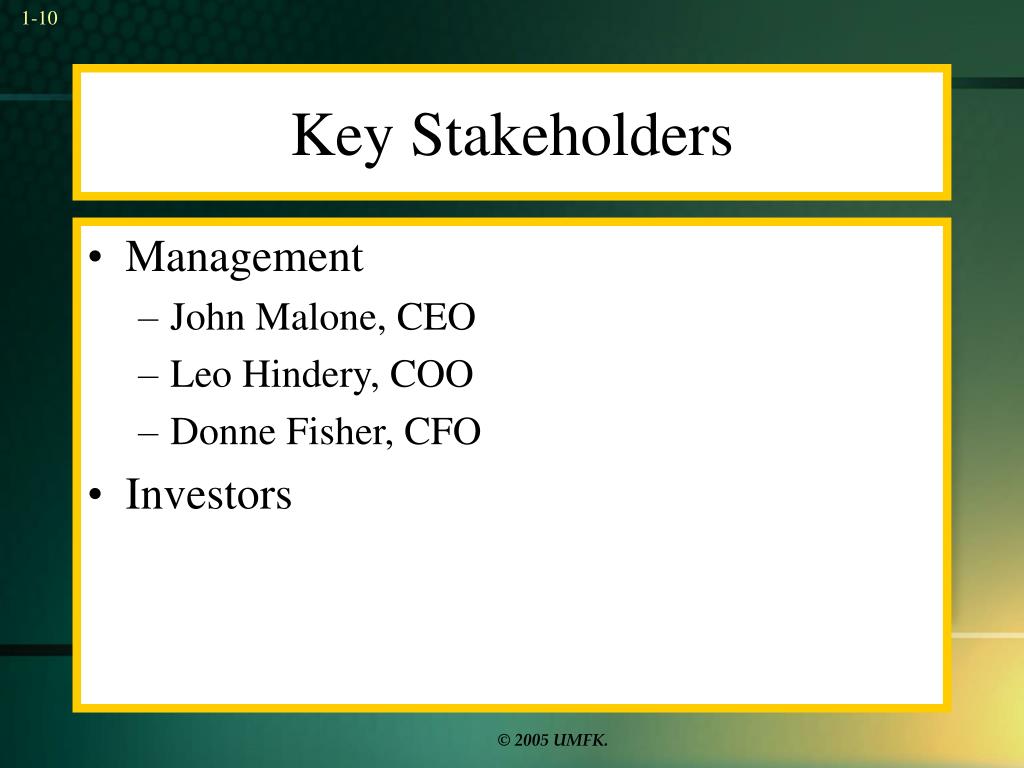 1-10

Key Stakeholders

• Management
– John Malone, CEO
– Leo Hindery, COO
– Donne Fisher, CFO
• Investors

© 2005 UMFK.